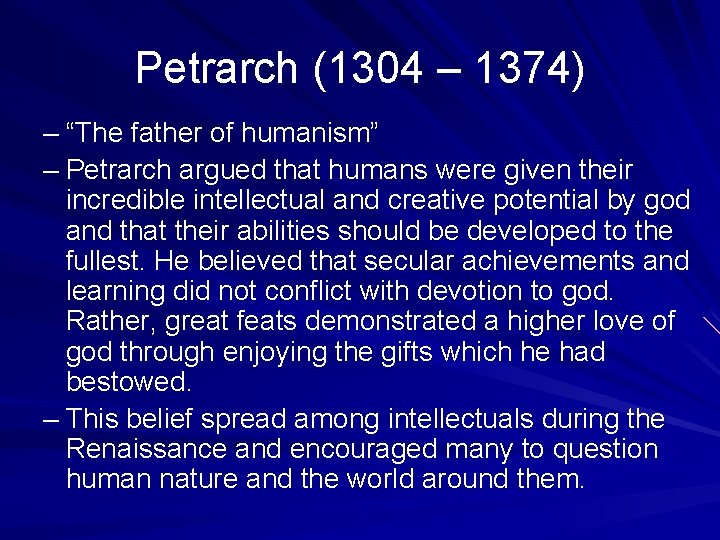 Petrarch (1304 – 1374)

– “The father of humanism”

– Petrarch argued that humans were given their incredible intellectual and creative potential by god and that their abilities should be developed to the fullest. He believed that secular achievements and learning did not conflict with devotion to god. Rather, great feats demonstrated a higher love of god through enjoying the gifts which he had bestowed.

– This belief spread among intellectuals during the Renaissance and encouraged many to question human nature and the world around them.